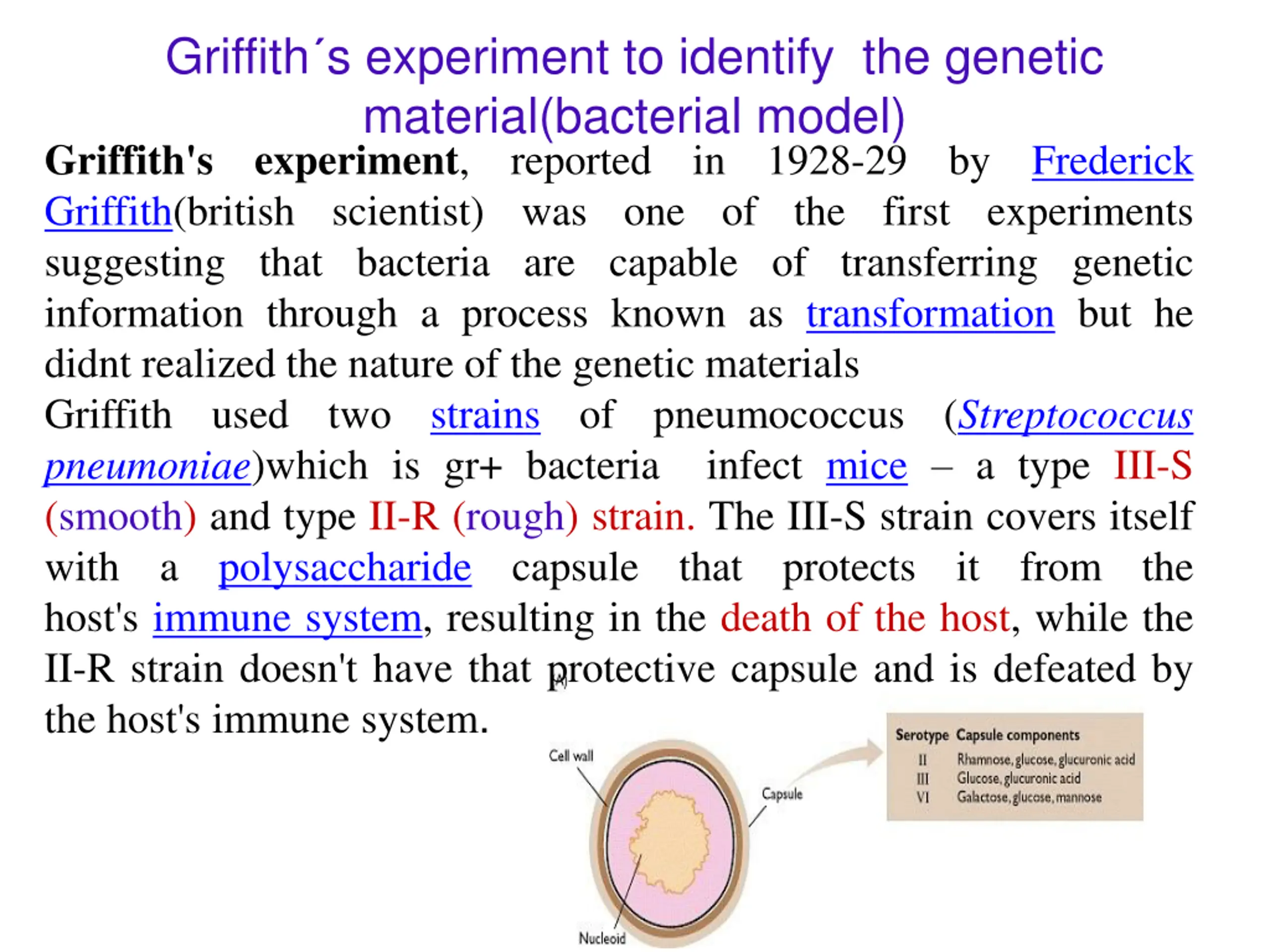 Griffith´s experiment to identify the genetic material(bacterial model)

Griffith's experiment, reported in 1928-29 by Frederick Griffith(british scientist) was one of the first experiments suggesting that bacteria are capable of transferring genetic information through a process known as transformation but he didnt realized the nature of the genetic materials

Griffith used two strains of pneumococcus (Streptococcus pneumoniae)which is gr+ bacteria infect mice – a type III-S (smooth) and type II-R (rough) strain. The III-S strain covers itself with a polysaccharide capsule that protects it from the host's immune system, resulting in the death of the host, while the II-R strain doesn't have that protective capsule and is defeated by the host's immune system.

Cell wall

Capsule

Nucleoid

| Serotype | Capsule components |
|---|---|
| II | Rhamnose, glucose, glucuronic acid |
| III | Glucose, glucuronic acid |
| VI | Galactose, glucose, mannose |